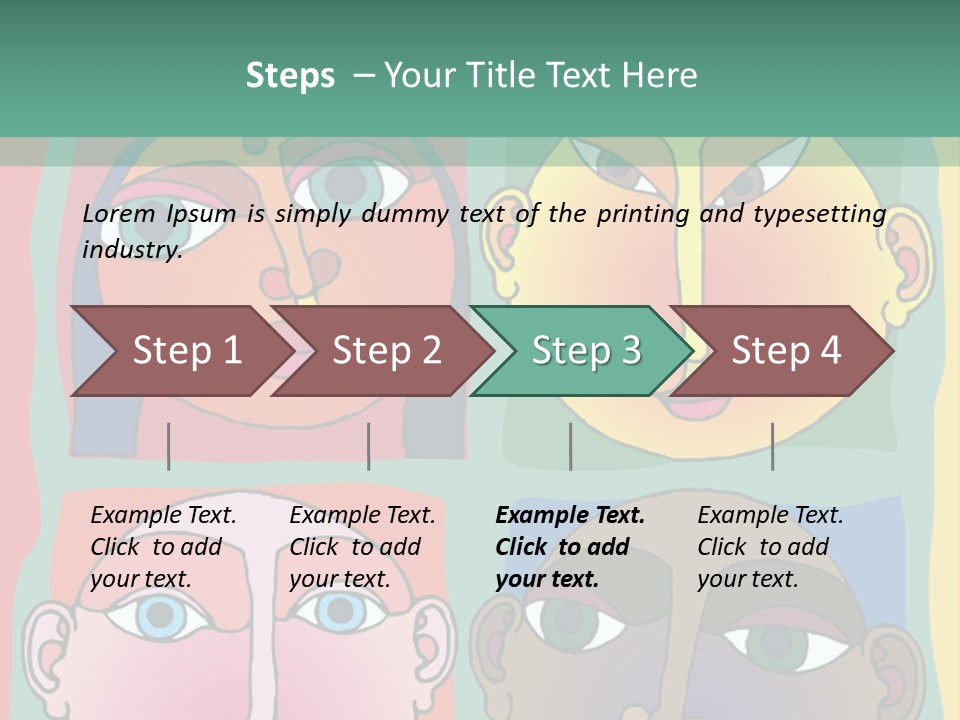 Steps – Your Title Text Here

Lorem Ipsum is simply dummy text of the printing and typesetting industry.

Step 1

Step 2

Step 3

Step 4

Example Text. Click to add your text.

Example Text. Click to add your text.

Example Text. Click to add your text.

Example Text. Click to add your text.